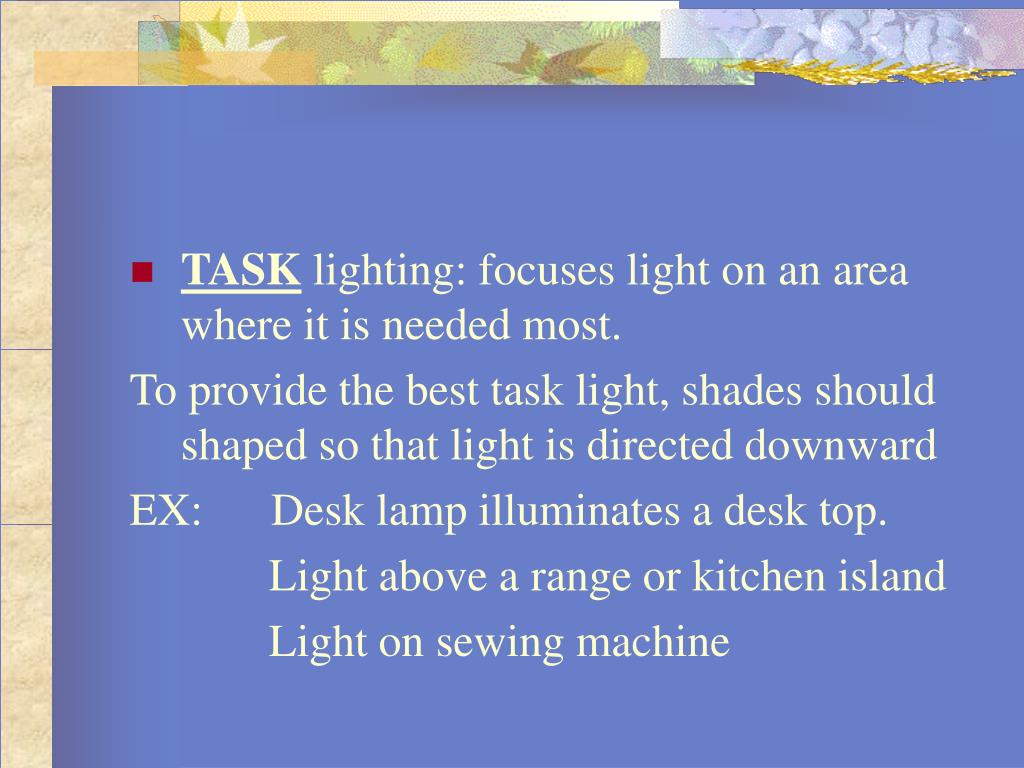 TASK lighting: focuses light on an area where it is needed most.

To provide the best task light, shades should shaped so that light is directed downward

EX: Desk lamp illuminates a desk top.

Light above a range or kitchen island

Light on sewing machine